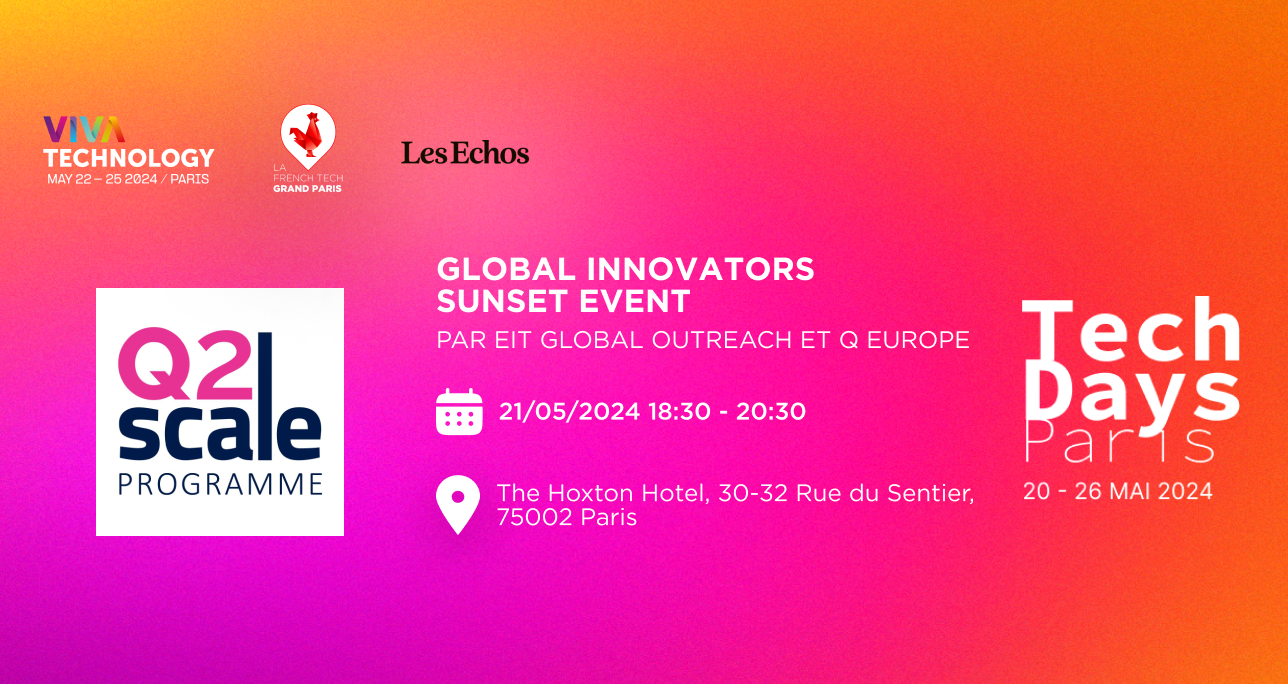 VIVA TECHNOLOGY
MAY 22 – 25 2024 / PARIS

LA FRENCH TECH
GRAND PARIS

Les Echos

Q2 scale
PROGRAMME

GLOBAL INNOVATORS SUNSET EVENT
PAR EIT GLOBAL OUTREACH ET Q EUROPE

21/05/2024 18:30 - 20:30

The Hoxton Hotel, 30-32 Rue du Sentier, 75002 Paris

Tech Days Paris
20 - 26 MAI 2024